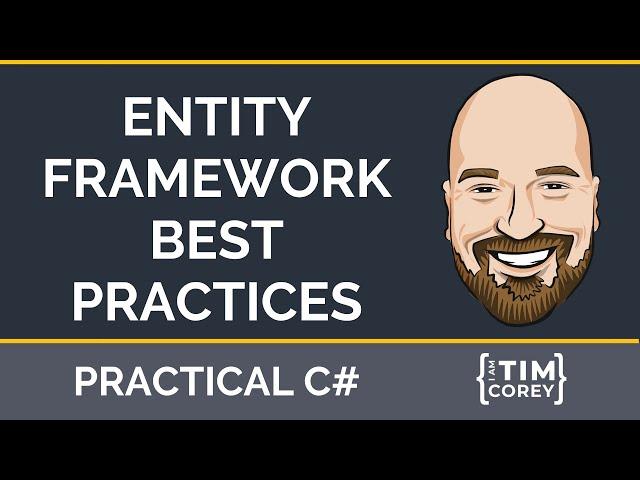 ENTITY FRAMEWORK BEST PRACTICES

PRACTICAL C#

{I AM TIM COREY}